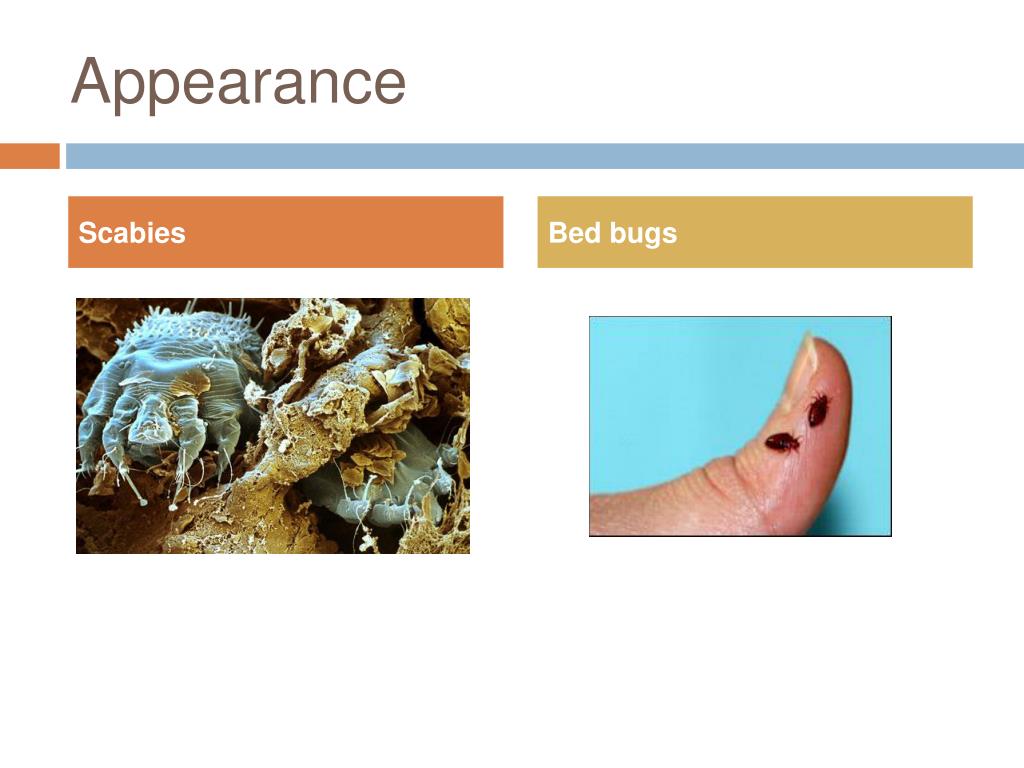 Appearance

Scabies

Bed bugs